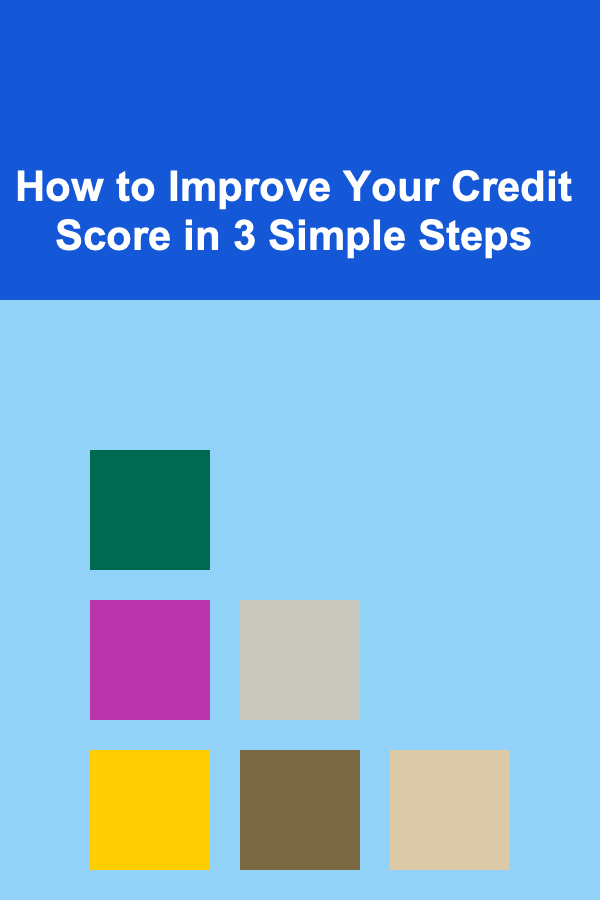 How to Improve Your Credit Score in 3 Simple Steps